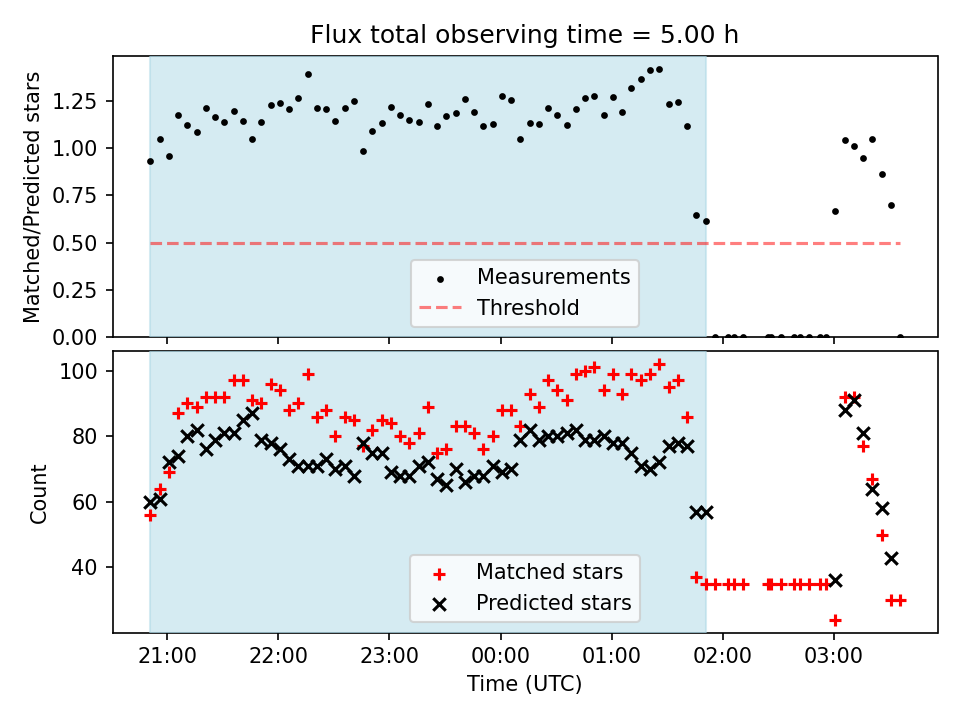 Flux total observing time = 5.00 h

Matched/Predicted stars

1.25
1.00
0.75
0.50
0.25
0.00

Measurements
Threshold

Count

100
80
60
40

Matched stars
Predicted stars

21:00
22:00
23:00
00:00
01:00
02:00
03:00

Time (UTC)